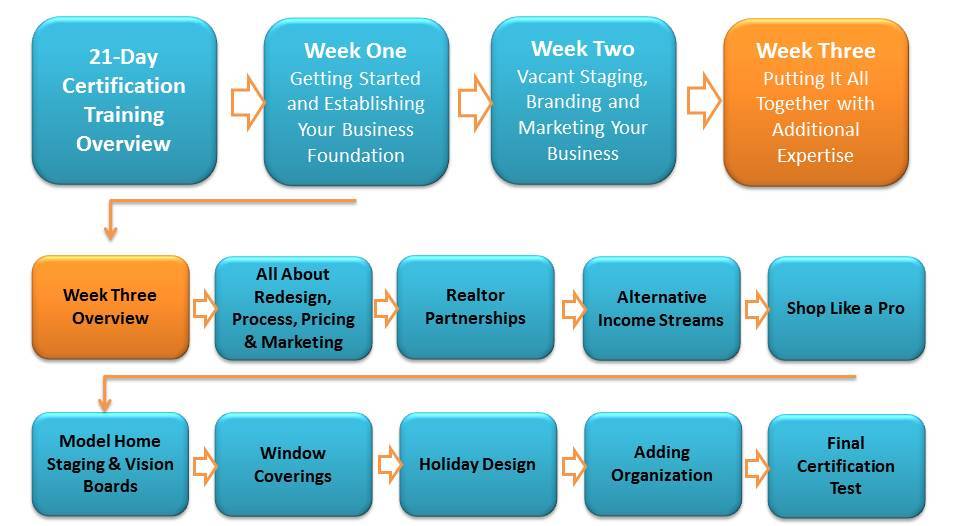 21-Day Certification Training Overview

Week One
Getting Started and Establishing Your Business Foundation

Week Two
Vacant Staging, Branding and Marketing Your Business

Week Three
Putting It All Together with Additional Expertise

Week Three Overview

All About Redesign, Process, Pricing & Marketing

Realtor Partnerships

Alternative Income Streams

Shop Like a Pro

Model Home Staging & Vision Boards

Window Coverings

Holiday Design

Adding Organization

Final Certification Test